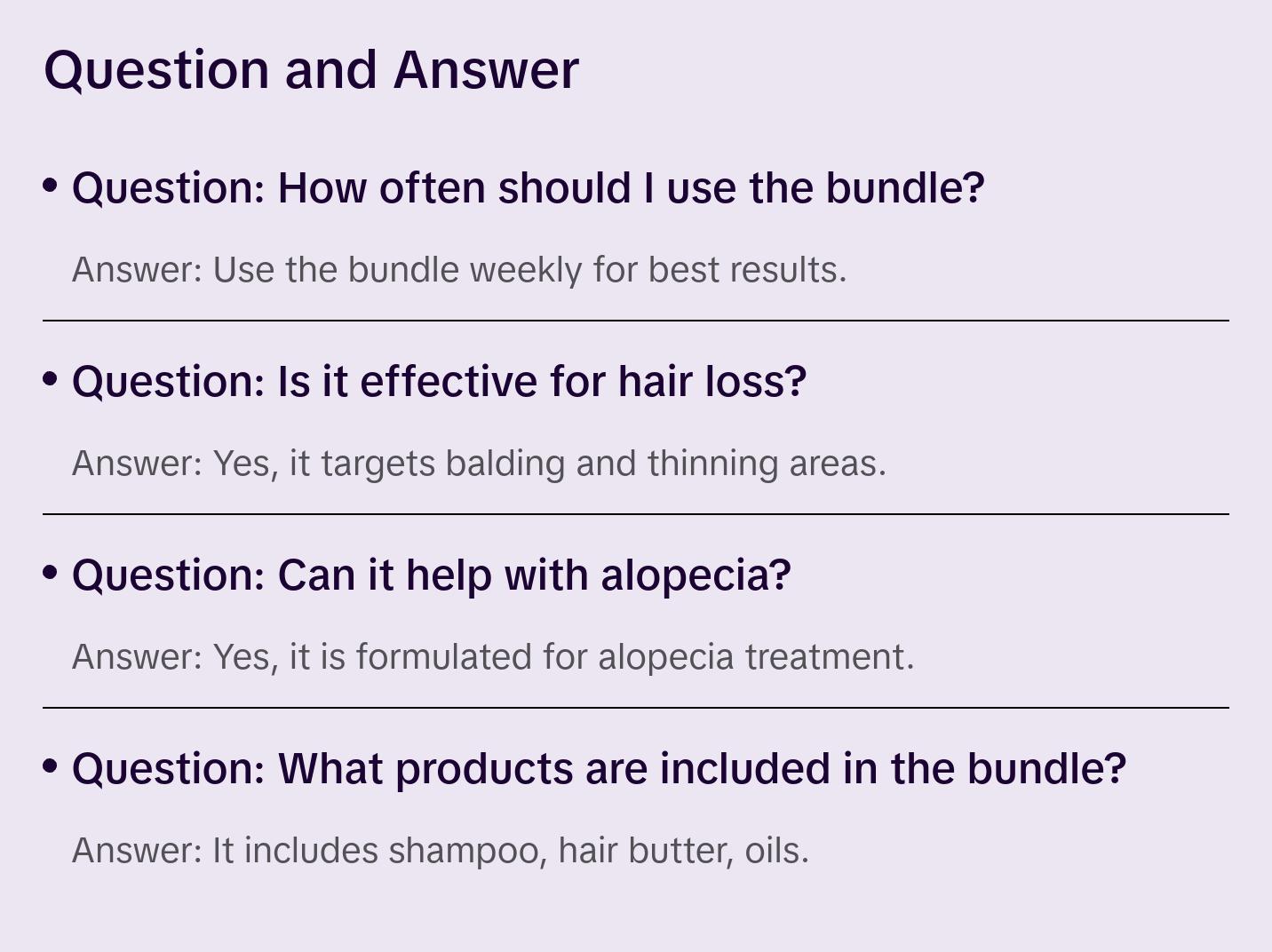 Question and Answer

• Question: How often should I use the bundle?

Answer: Use the bundle weekly for best results.

• Question: Is it effective for hair loss?

Answer: Yes, it targets balding and thinning areas.

• Question: Can it help with alopecia?

Answer: Yes, it is formulated for alopecia treatment.

• Question: What products are included in the bundle?

Answer: It includes shampoo, hair butter, oils.